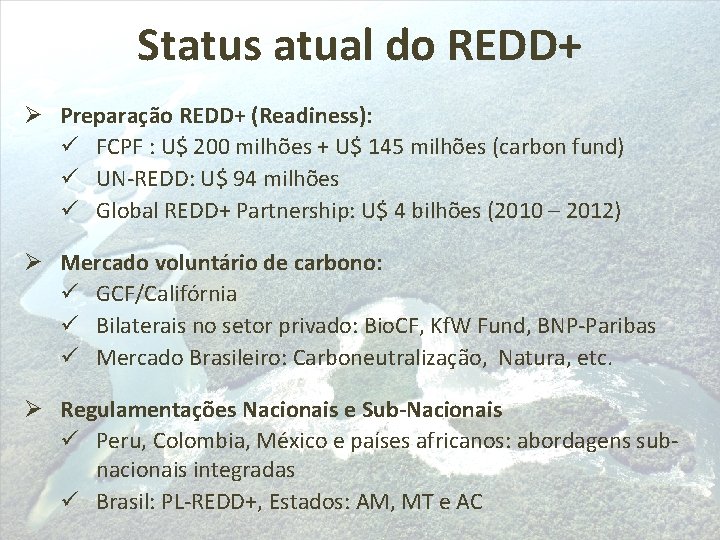 Status atual do REDD+

➢ Preparação REDD+ (Readiness):
✓ FCPF : U$ 200 milhões + U$ 145 milhões (carbon fund)
✓ UN-REDD: U$ 94 milhões
✓ Global REDD+ Partnership: U$ 4 bilhões (2010 – 2012)

➢ Mercado voluntário de carbono:
✓ GCF/Califórnia
✓ Bilaterais no setor privado: BioCF, KfW Fund, BNP-Paribas
✓ Mercado Brasileiro: Carboneutralização, Natura, etc.

➢ Regulamentações Nacionais e Sub-Nacionais
✓ Peru, Colombia, México e países africanos: abordagens sub-nacionais integradas
✓ Brasil: PL-REDD+, Estados: AM, MT e AC